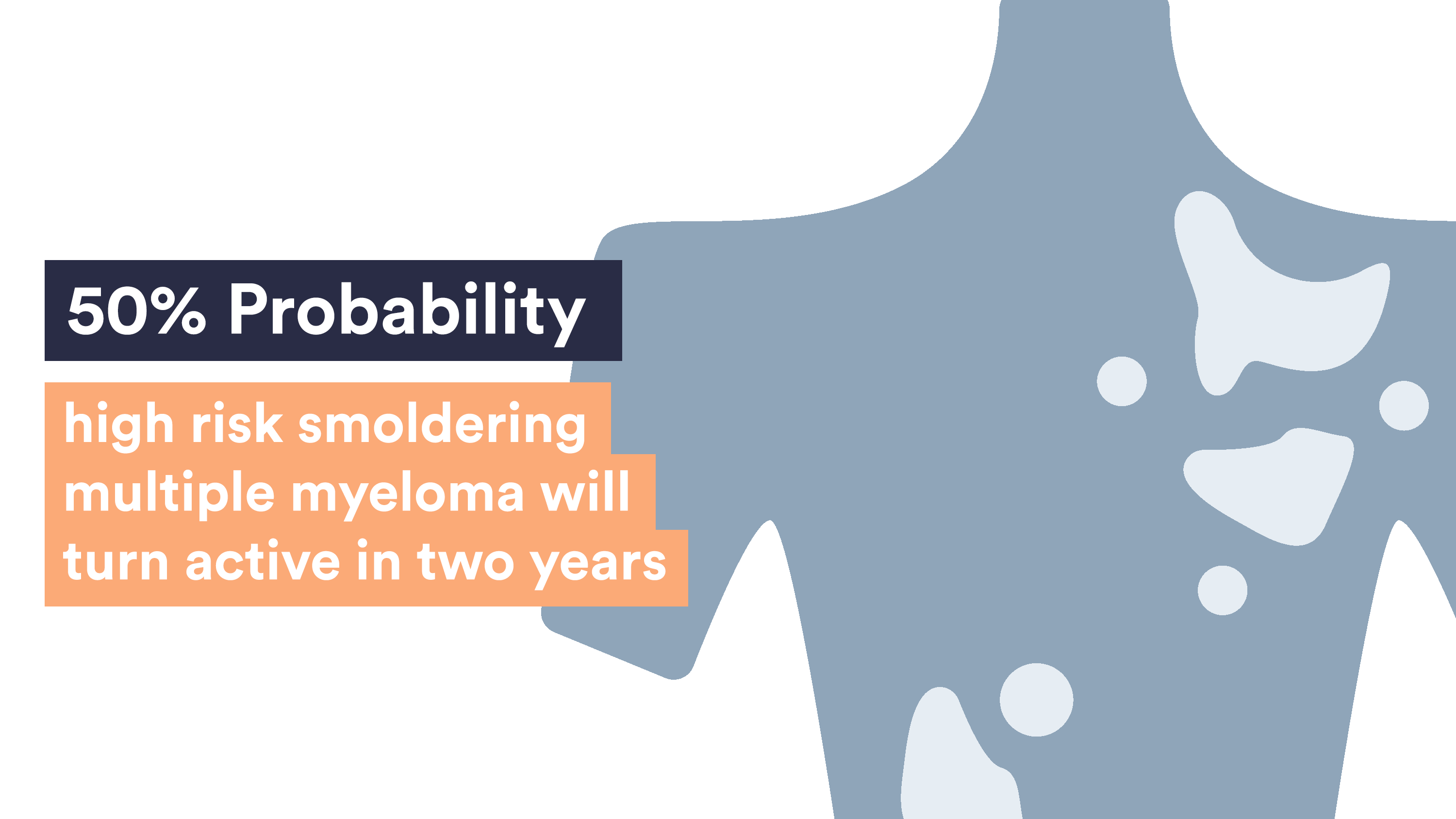 50% Probability

high risk smoldering multiple myeloma will turn active in two years